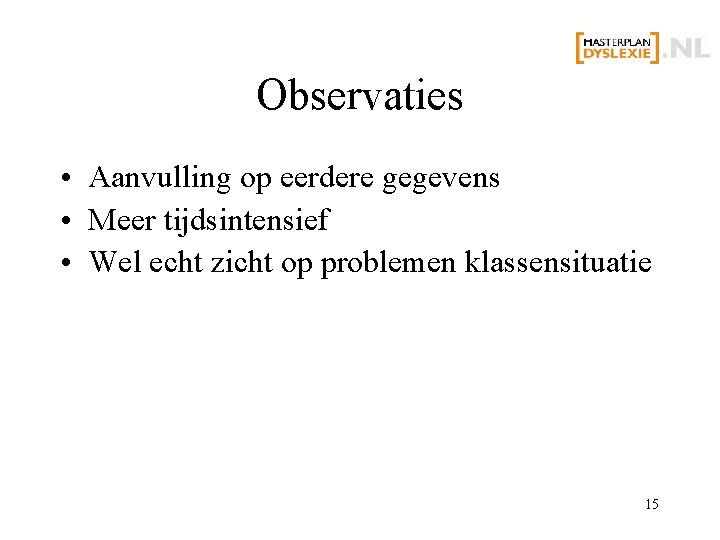 MASTERPLAN DYSLEXIE .NL

Observaties

• Aanvulling op eerdere gegevens
• Meer tijdsintensief
• Wel echt zicht op problemen klassensituatie

15